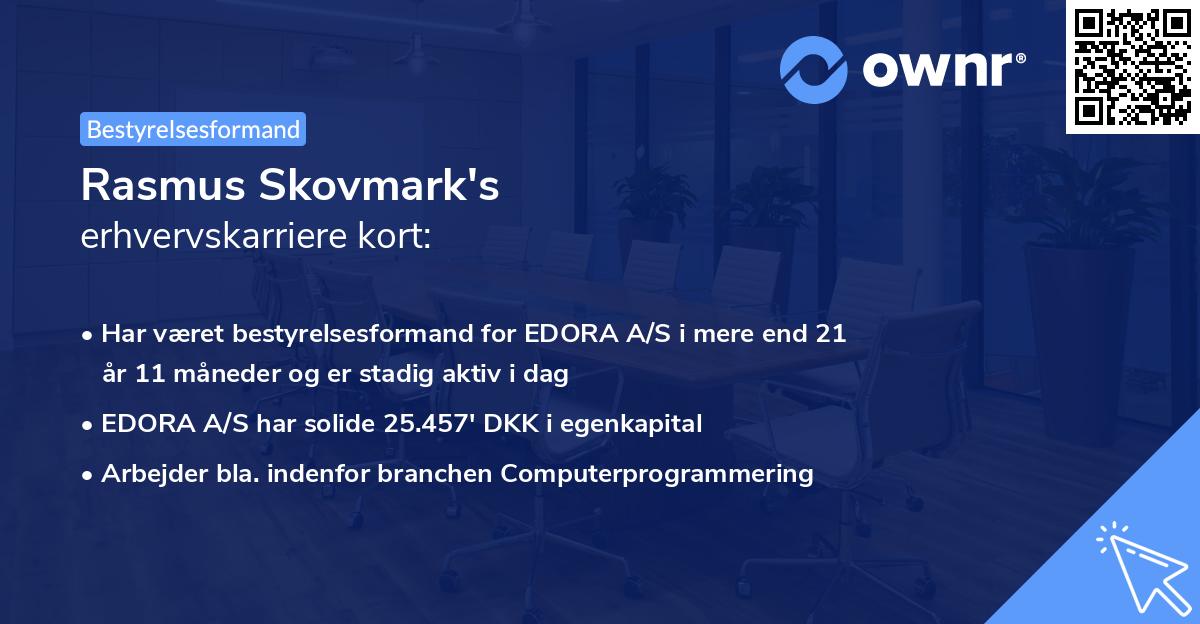 ownr®

Bestyrelsesformand

Rasmus Skovmark's
erhvervskarriere kort:

• Har været bestyrelsesformand for EDORA A/S i mere end 21 år 11 måneder og er stadig aktiv i dag
• EDORA A/S har solide 25.457' DKK i egenkapital
• Arbejder bla. indenfor branchen Computerprogrammering